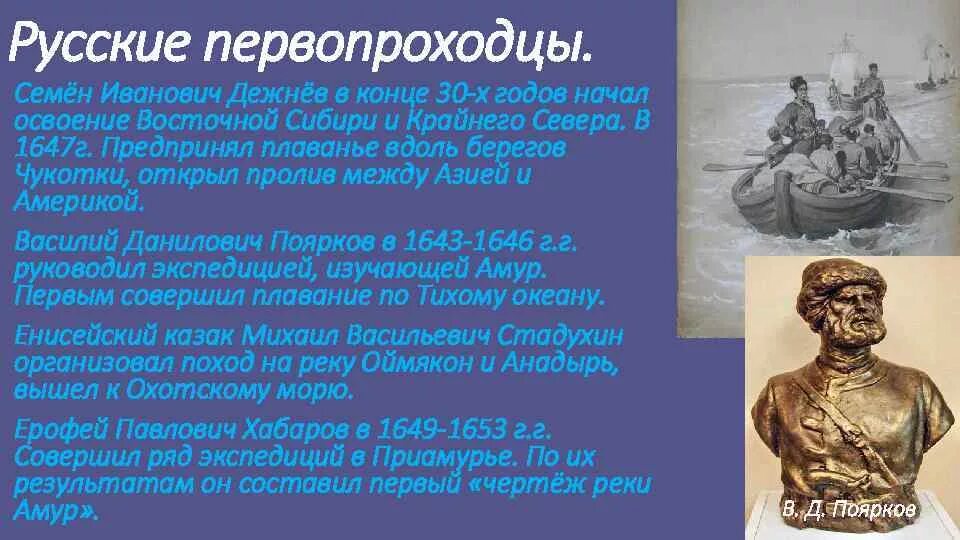 Русские первопроходцы.

Семён Иванович Дежнёв в конце 30-х годов начал освоение Восточной Сибири и Крайнего Севера. В 1647г. Предпринял плаванье вдоль берегов Чукотки, открыл пролив между Азией и Америкой.

Василий Данилович Поярков в 1643-1646 г.г. руководил экспедицией, изучающей Амур. Первым совершил плавание по Тихому океану.

Енисейский казак Михаил Васильевич Стадухин организовал поход на реку Оймякон и Анадырь, вышел к Охотскому морю.

Ерофей Павлович Хабаров в 1649-1653 г.г. Совершил ряд экспедиций в Приамурье. По их результатам он составил первый «чертёж реки Амур».

В. Д. Поярков